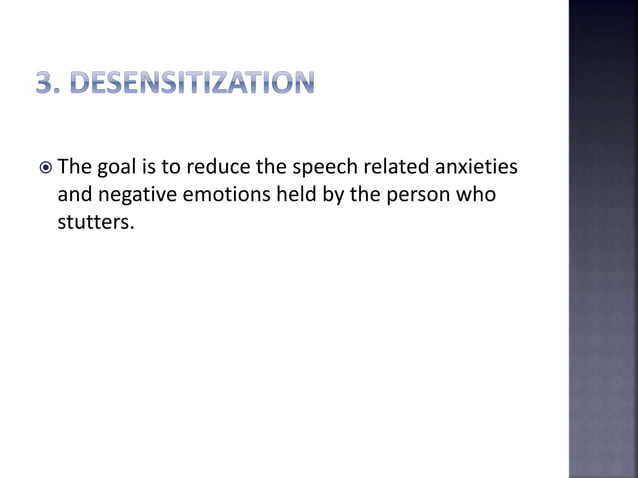 3. DESENSITIZATION

The goal is to reduce the speech related anxieties and negative emotions held by the person who stutters.